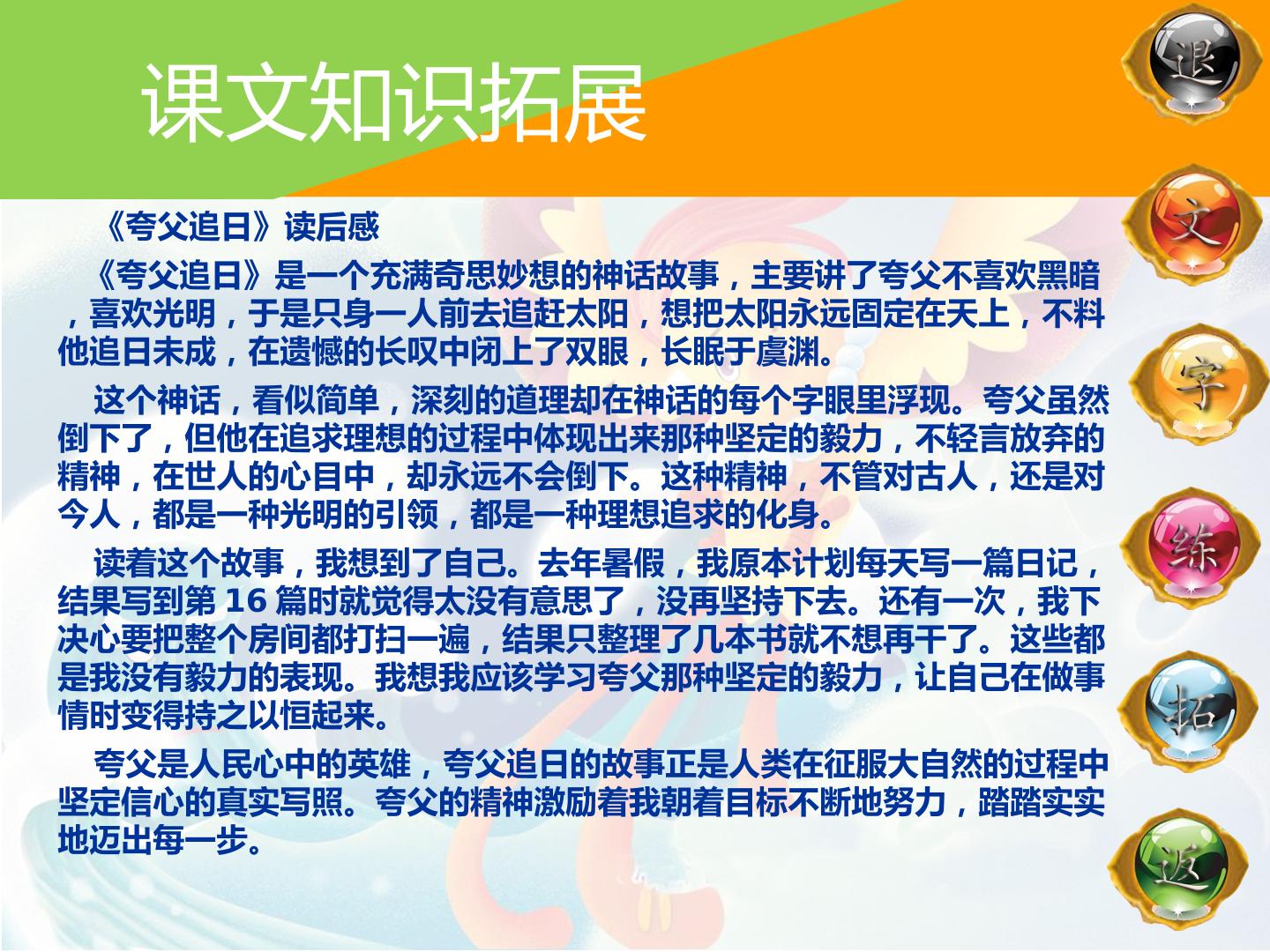 课文知识拓展

《夸父追日》读后感

《夸父追日》是一个充满奇思妙想的神话故事，主要讲了夸父不喜欢黑暗，喜欢光明，于是只身一人前去追赶太阳，想把太阳永远固定在天上，不料他追日未成，在遗憾的长叹中闭上了双眼，长眠于虞渊。

这个神话，看似简单，深刻的道理却在神话的每个字眼里浮现。夸父虽然倒下了，但他在追求理想的过程中体现出来那种坚定的毅力，不轻言放弃的精神，在世人的心目中，却永远不会倒下。这种精神，不管对古人，还是对今人，都是一种光明的引领，都是一种理想追求的化身。

读着这个故事，我想到了自己。去年暑假，我原本计划每天写一篇日记，结果写到第16篇时就觉得太没有意思了，没再坚持下去。还有一次，我下决心要把整个房间都打扫一遍，结果只整理了几本书就不想再干了。这些都是我没有毅力的表现。我想我应该学习夸父那种坚定的毅力，让自己在做事情时变得持之以恒起来。

夸父是人民心中的英雄，夸父追日的故事正是人类在征服大自然的过程中坚定信心的真实写照。夸父的精神激励着我朝着目标不断地努力，踏踏实实地迈出每一步。

退
文
字
练
拓
返